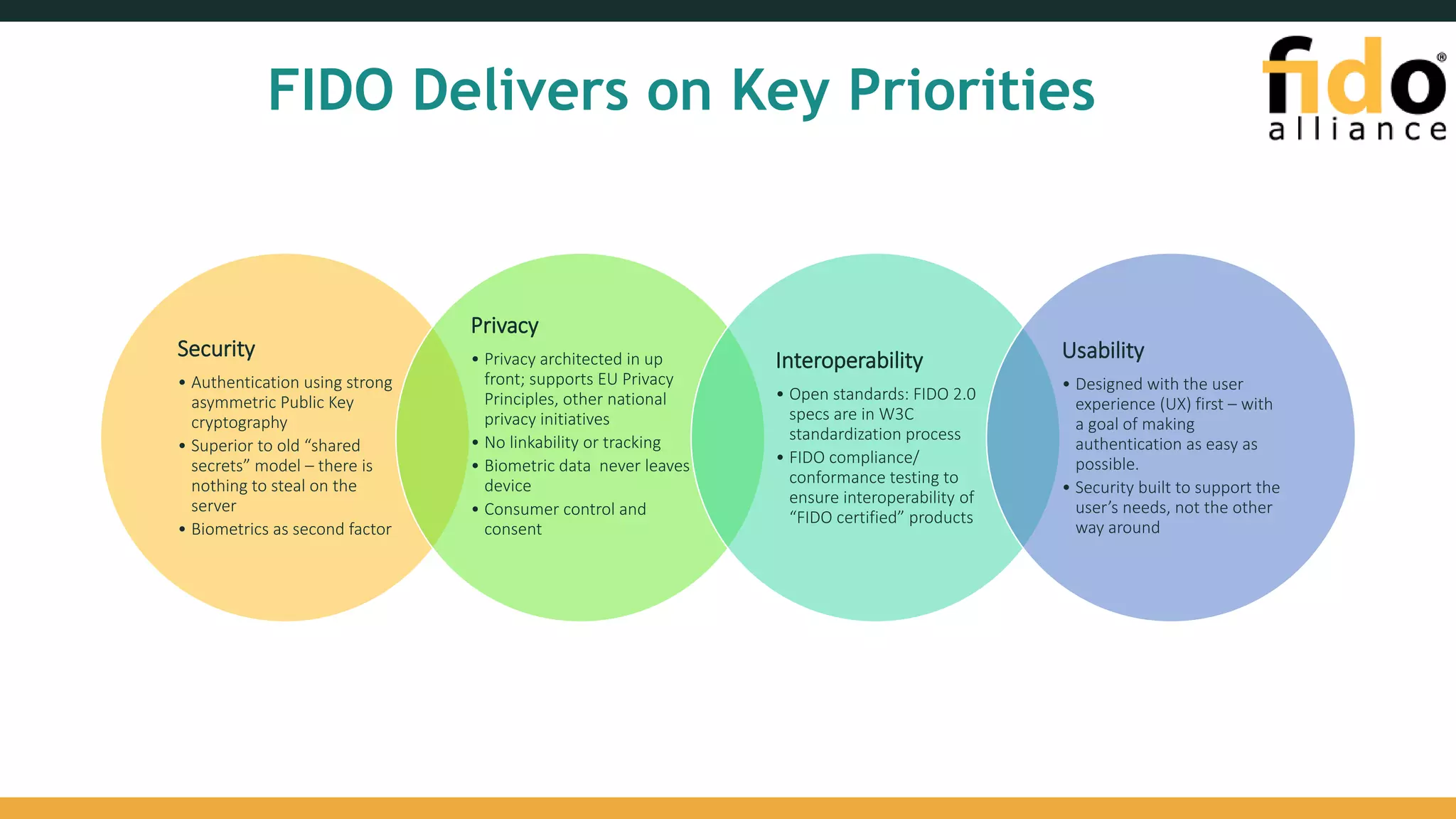 FIDO Delivers on Key Priorities

fido® alliance

Security
• Authentication using strong asymmetric Public Key cryptography
• Superior to old “shared secrets” model – there is nothing to steal on the server
• Biometrics as second factor

Privacy
• Privacy architected in up front; supports EU Privacy Principles, other national privacy initiatives
• No linkability or tracking
• Biometric data never leaves device
• Consumer control and consent

Interoperability
• Open standards: FIDO 2.0 specs are in W3C standardization process
• FIDO compliance/ conformance testing to ensure interoperability of “FIDO certified” products

Usability
• Designed with the user experience (UX) first – with a goal of making authentication as easy as possible.
• Security built to support the user’s needs, not the other way around